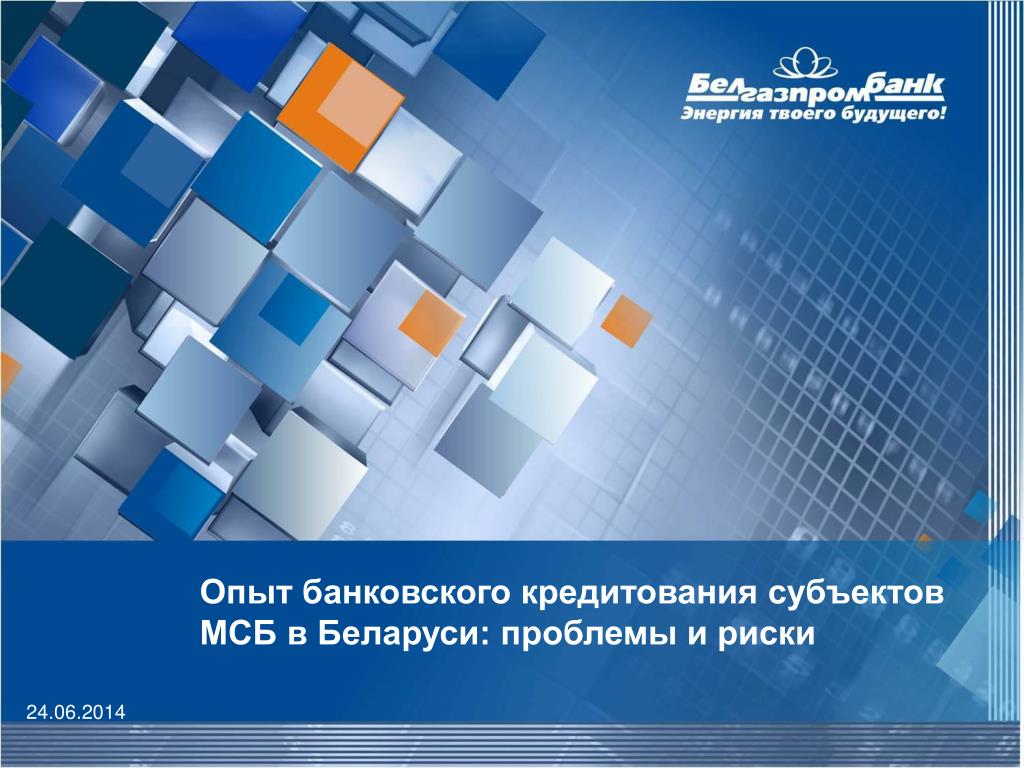 Белгазпромбанк
Энергия твоего будущего!

Опыт банковского кредитования субъектов МСБ в Беларуси: проблемы и риски

24.06.2014